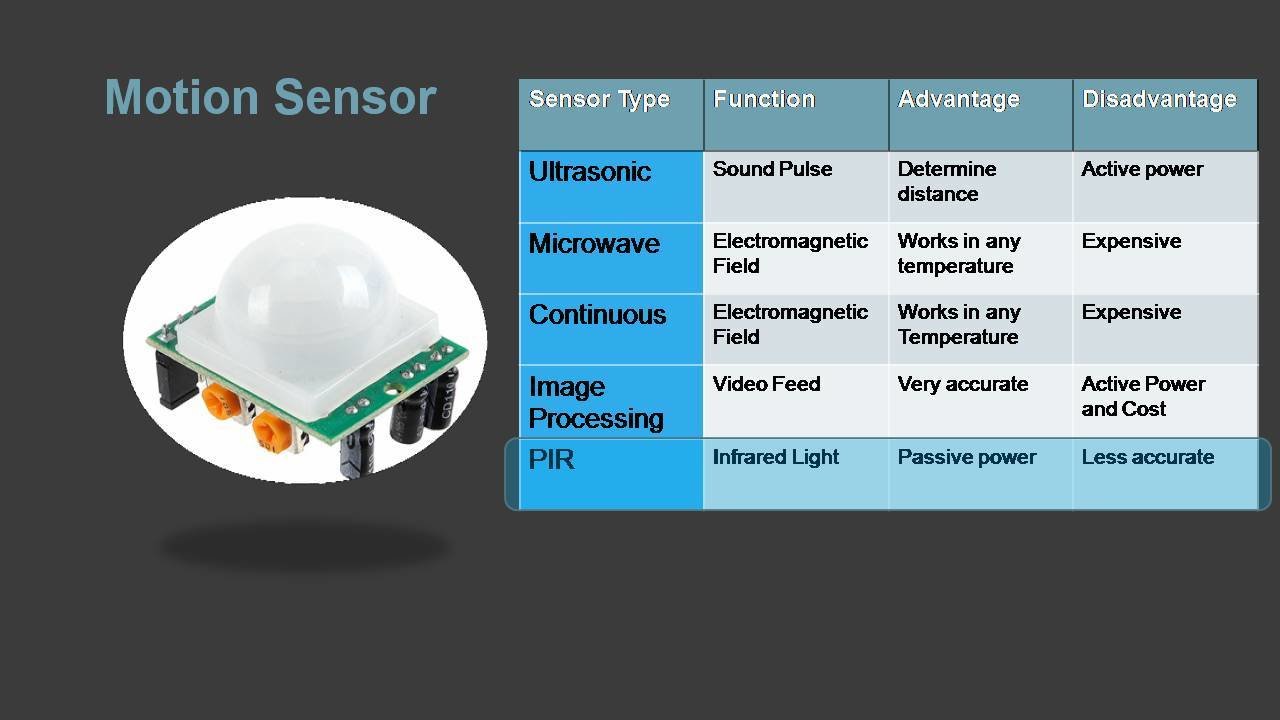 Motion Sensor

| Sensor Type | Function | Advantage | Disadvantage |
|---|---|---|---|
| Ultrasonic | Sound Pulse | Determine distance | Active power |
| Microwave | Electromagnetic Field | Works in any temperature | Expensive |
| Continuous | Electromagnetic Field | Works in any Temperature | Expensive |
| Image Processing | Video Feed | Very accurate | Active Power and Cost |
| PIR | Infrared Light | Passive power | Less accurate |